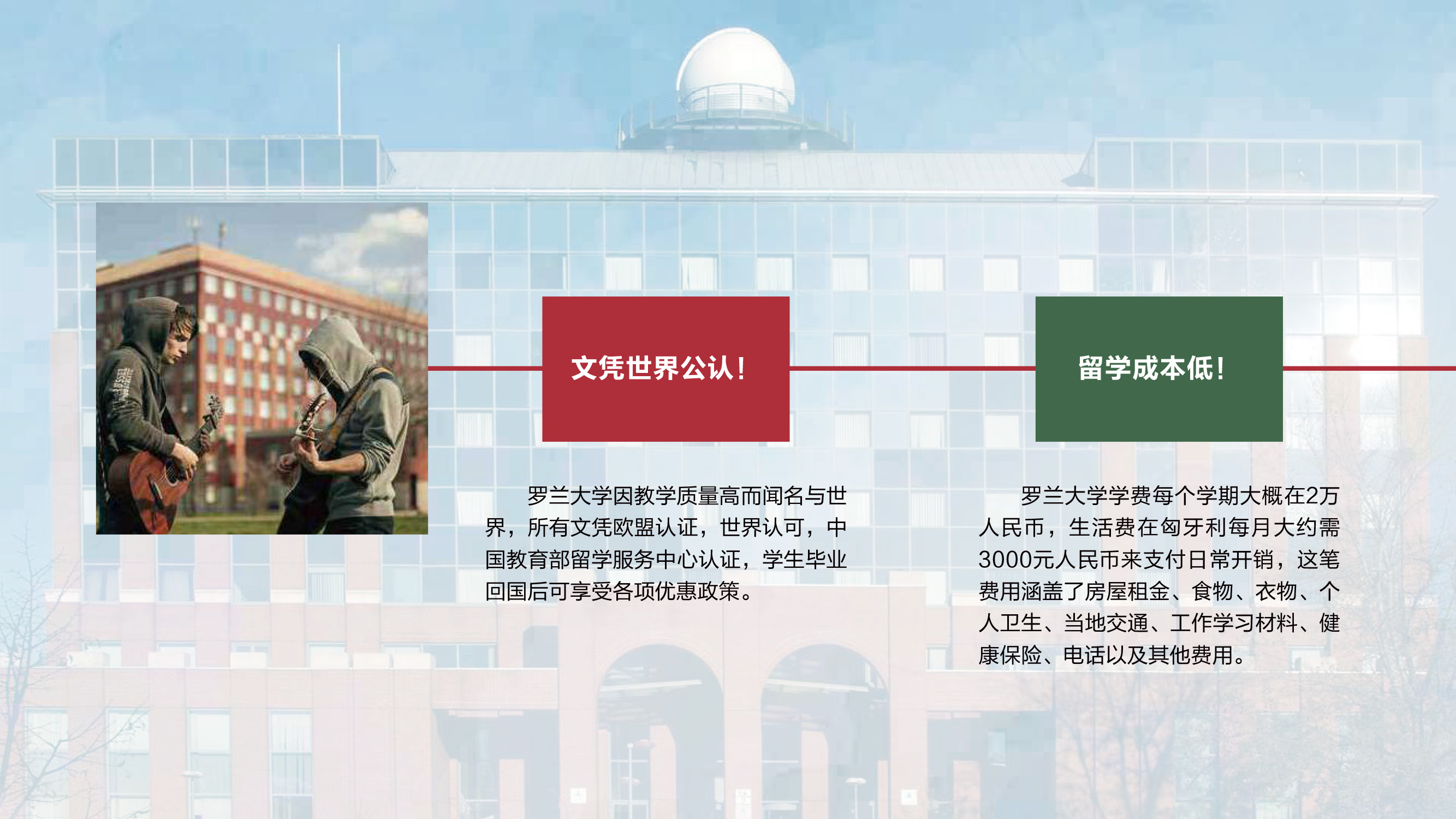 文凭世界公认！

罗兰大学因教学质量高而闻名与世界，所有文凭欧盟认证，世界认可，中国教育部留学服务中心认证，学生毕业回国后可享受各项优惠政策。

留学成本低！

罗兰大学学费每个学期大概在2万人民币，生活费在匈牙利每月大约需3000元人民币来支付日常开销，这笔费用涵盖了房屋租金、食物、衣物、个人卫生、当地交通、工作学习材料、健康保险、电话以及其他费用。